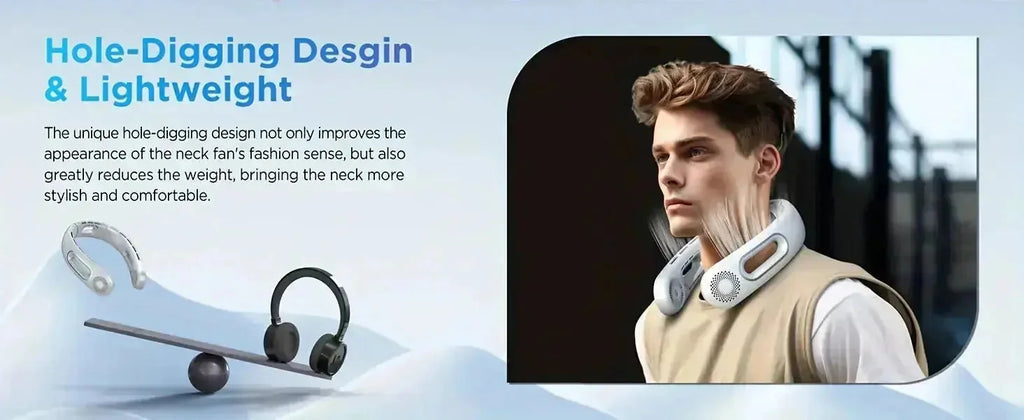 Hole-Digging Desgin & Lightweight

The unique hole-digging design not only improves the appearance of the neck fan's fashion sense, but also greatly reduces the weight, bringing the neck more stylish and comfortable.